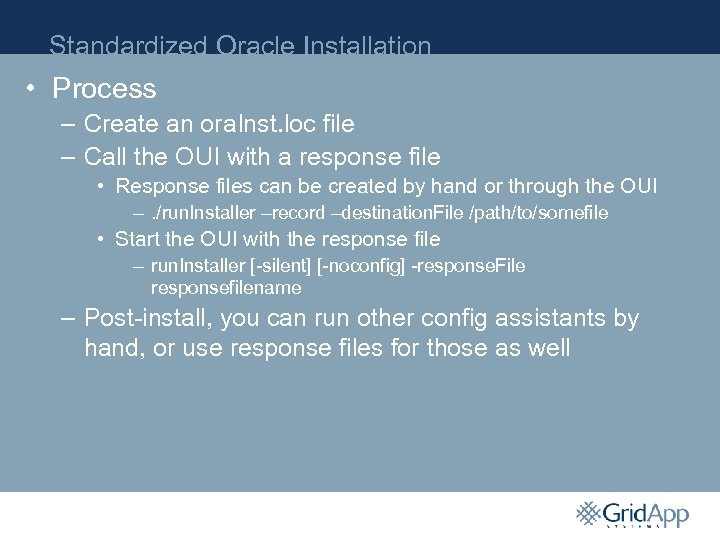 Standardized Oracle Installation

• Process
– Create an oraInst.loc file
– Call the OUI with a response file
• Response files can be created by hand or through the OUI
– ./runInstaller –record –destinationFile /path/to/somefile
• Start the OUI with the response file
– runInstaller [-silent] [-noconfig] -responseFile responsefilename
– Post-install, you can run other config assistants by hand, or use response files for those as well

GridApp
SYSTEMS